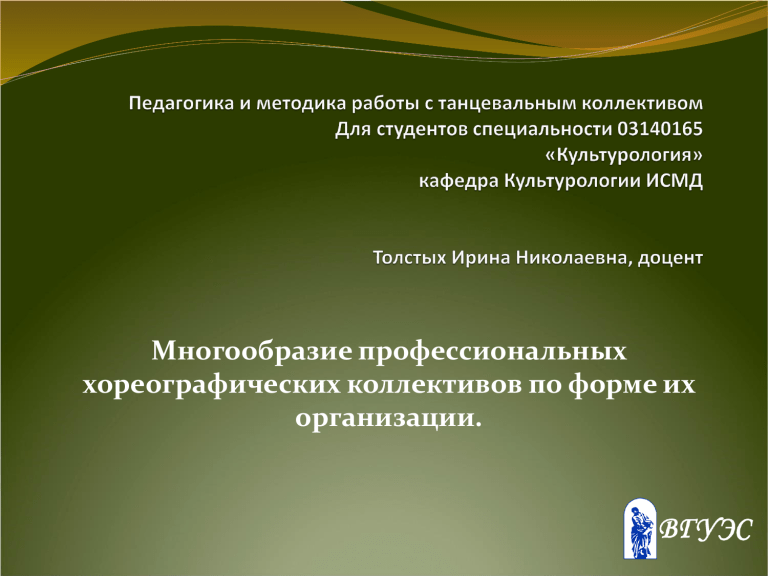 Педагогика и методика работы с танцевальным коллективом
Для студентов специальности 03140165
«Культурология»
кафедра Культурологии ИСМД

Толстых Ирина Николаевна, доцент

Многообразие профессиональных хореографических коллективов по форме их организации.

ВГУЭС